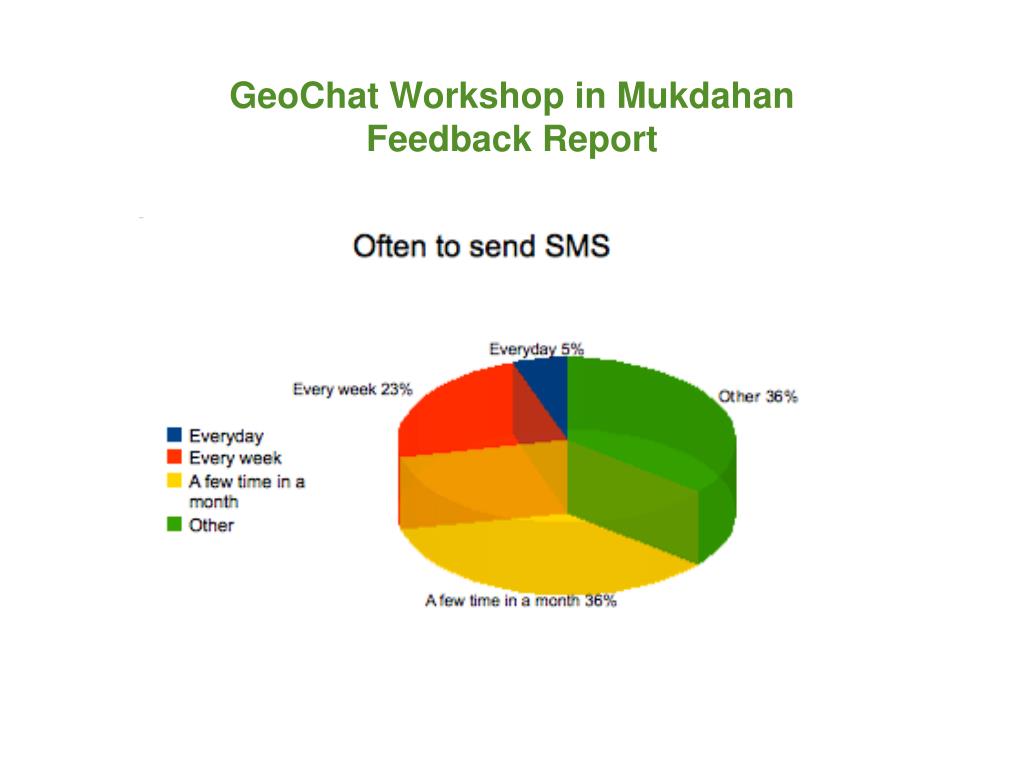 GeoChat Workshop in Mukdahan
Feedback Report

Often to send SMS

Everyday 5%
Every week 23%
Other 36%
A few time in a month 36%

Everyday
Every week
A few time in a month
Other